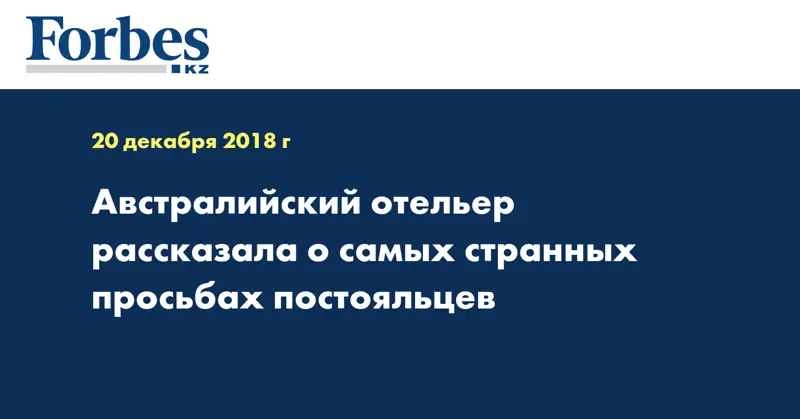 Forbes
KZ

20 декабря 2018 г

Австралийский отельер рассказала о самых странных просьбах постояльцев